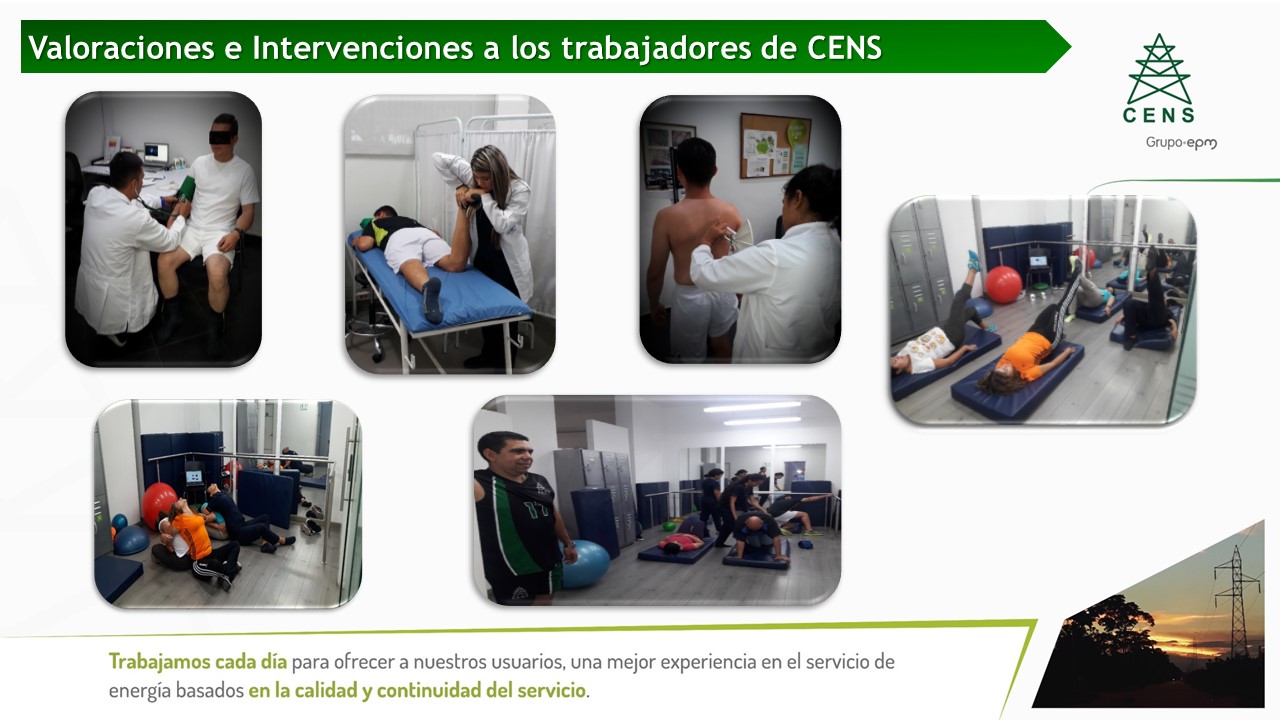 Valoraciones e Intervenciones a los trabajadores de CENS

CENS
Grupo·epm

Trabajamos cada día para ofrecer a nuestros usuarios, una mejor experiencia en el servicio de energía basados en la calidad y continuidad del servicio.